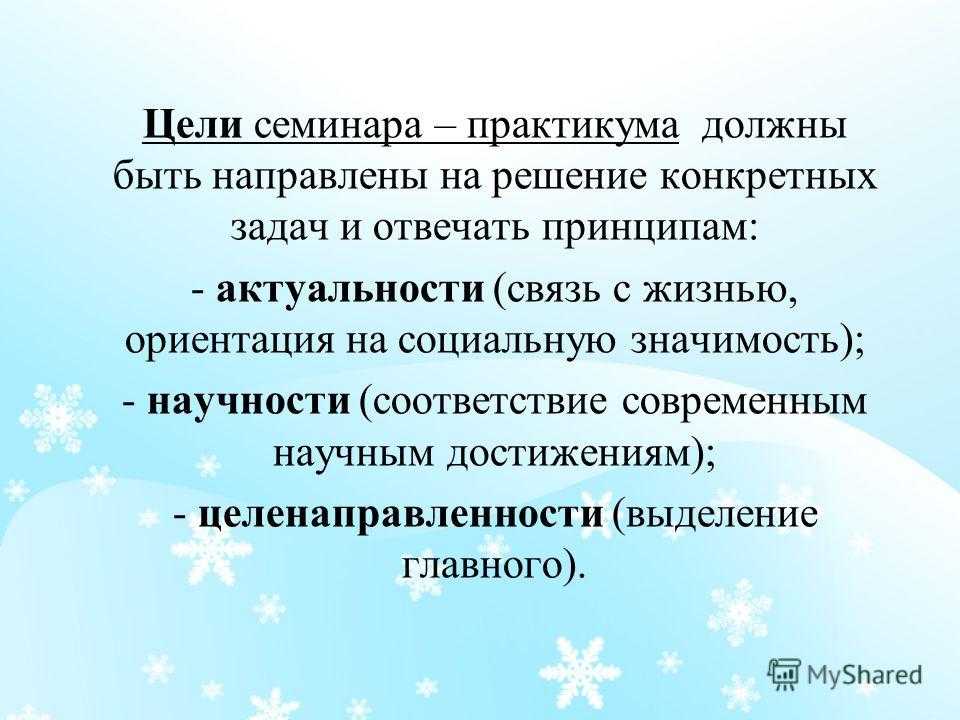 Цели семинара – практикума должны быть направлены на решение конкретных задач и отвечать принципам:

- актуальности (связь с жизнью, ориентация на социальную значимость);

- научности (соответствие современным научным достижениям);

- целенаправленности (выделение главного).

MyShared